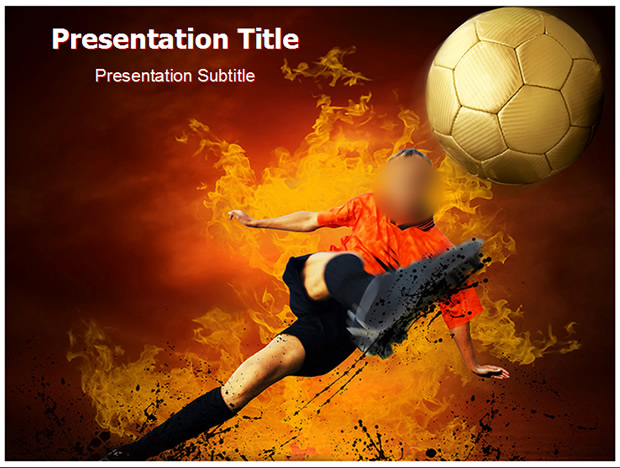 Presentation Title

Presentation Subtitle